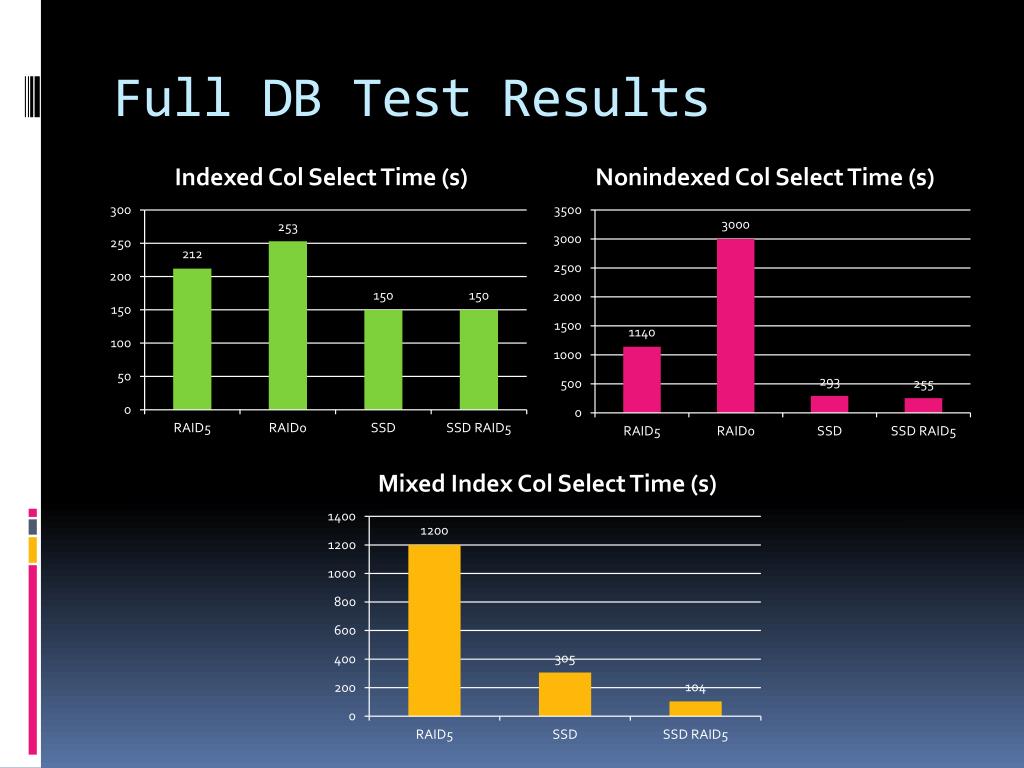 Full DB Test Results

Indexed Col Select Time (s)

300
250
200
150
100
50
0

212
253
150
150

RAID5
RAID0
SSD
SSD RAID5

Nonindexed Col Select Time (s)

3500
3000
2500
2000
1500
1000
500
0

1140
3000
293
255

RAID5
RAID0
SSD
SSD RAID5

Mixed Index Col Select Time (s)

1400
1200
1000
800
600
400
200
0

1200
305
104

RAID5
SSD
SSD RAID5